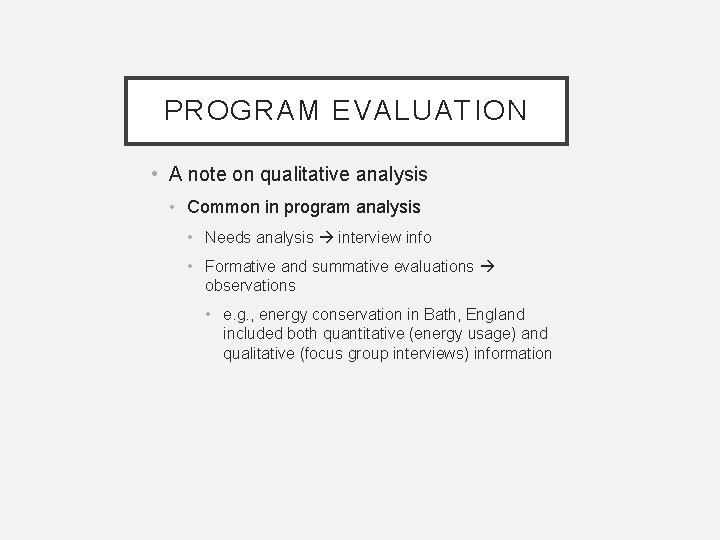 PROGRAM EVALUATION

• A note on qualitative analysis
  • Common in program analysis
    • Needs analysis → interview info
    • Formative and summative evaluations → observations
      • e.g., energy conservation in Bath, England included both quantitative (energy usage) and qualitative (focus group interviews) information